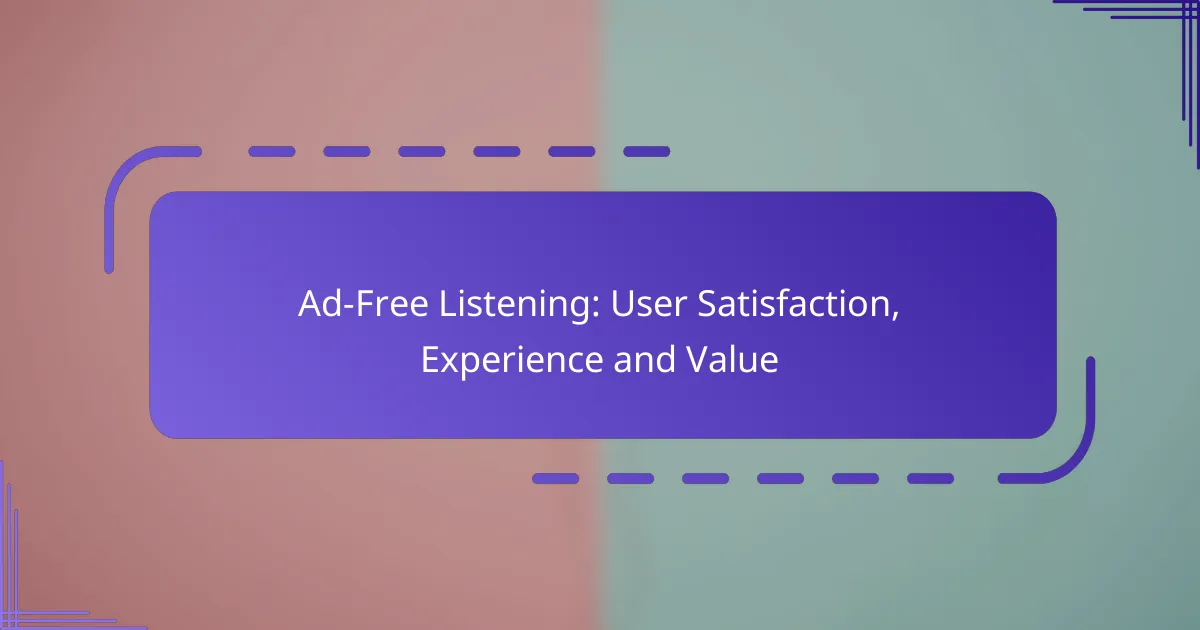 Ad-Free Listening: User Satisfaction, Experience and Value